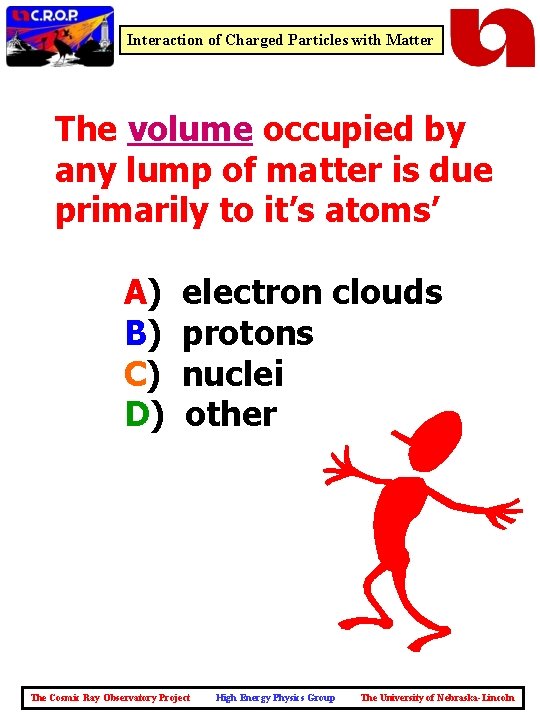 C.R.O.P

Interaction of Charged Particles with Matter

The volume occupied by any lump of matter is due primarily to it's atoms'

A) electron clouds
B) protons
C) nuclei
D) other

The Cosmic Ray Observatory Project High Energy Physics Group The University of Nebraska-Lincoln